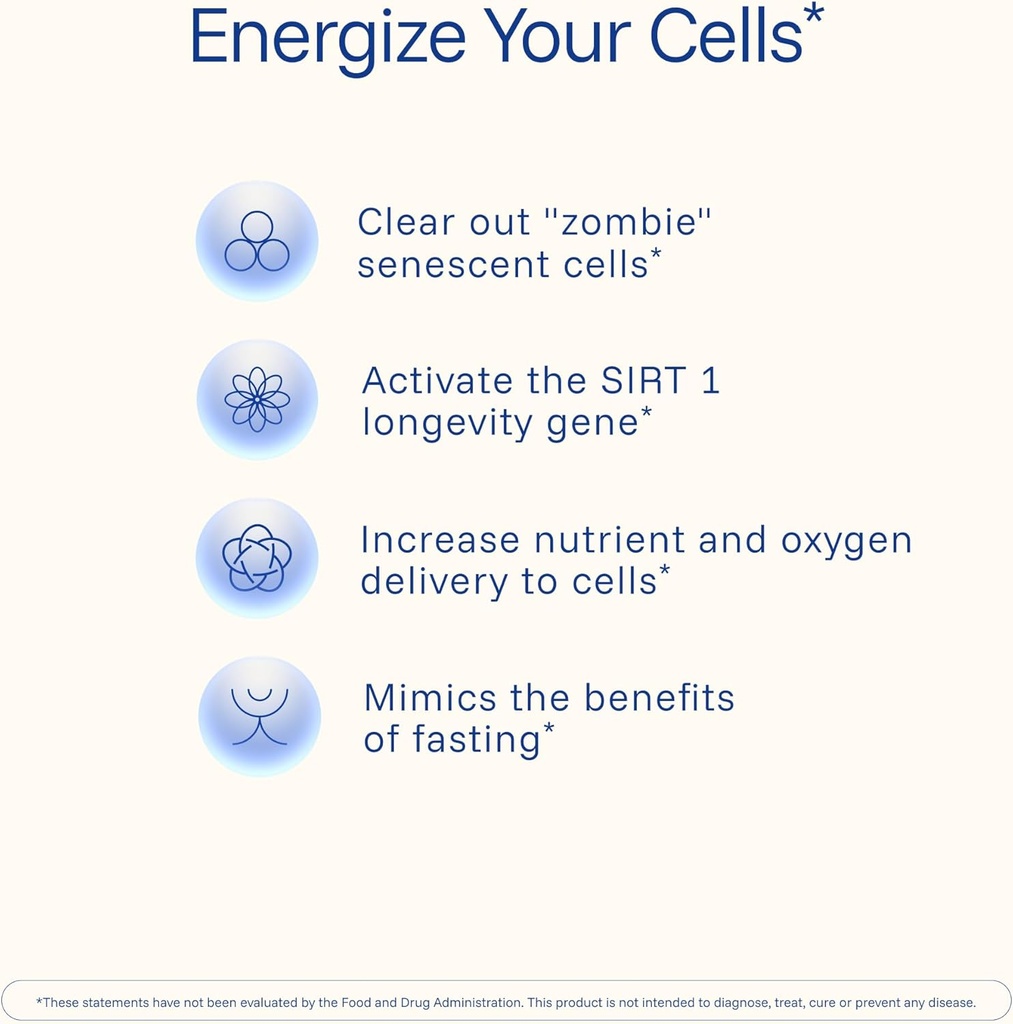 Energize Your Cells*

Clear out "zombie" senescent cells*

Activate the SIRT 1 longevity gene*

Increase nutrient and oxygen delivery to cells*

Mimics the benefits of fasting*

*These statements have not been evaluated by the Food and Drug Administration. This product is not intended to diagnose, treat, cure or prevent any disease.